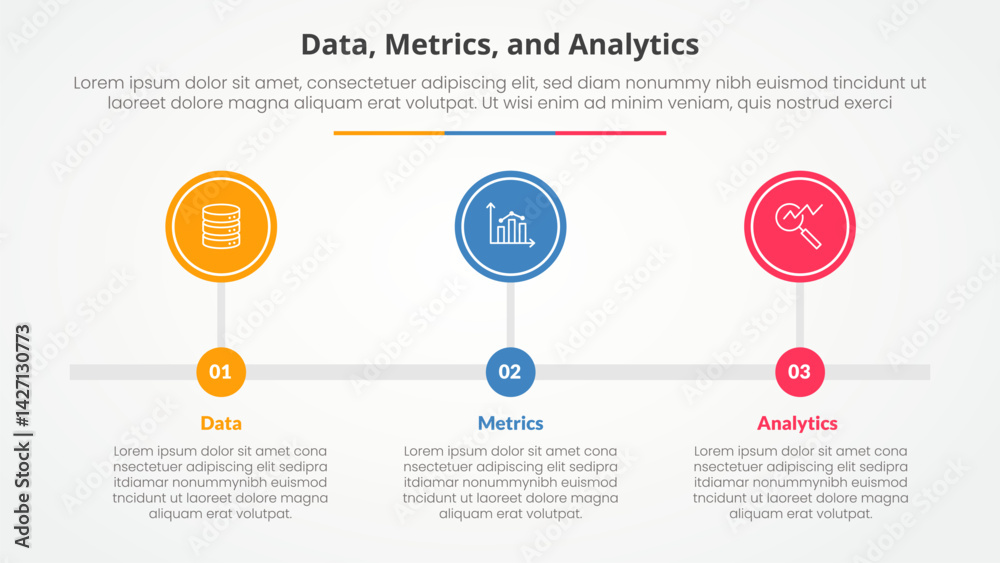 Data, Metrics, and Analytics

Lorem ipsum dolor sit amet, consectetuer adipiscing elit, sed diam nonummy nibh euismod tincidunt ut laoreet dolore magna aliquam erat volutpat. Ut wisi enim ad minim veniam, quis nostrud exerci

01

Data

Lorem ipsum dolor sit amet cona nsectetuer adipiscing elit sedipra itdiamar nonummynibh euismod tncidunt ut laoreet dolore magna aliquam erat volutpat.

02

Metrics

Lorem ipsum dolor sit amet cona nsectetuer adipiscing elit sedipra itdiamar nonummynibh euismod tncidunt ut laoreet dolore magna aliquam erat volutpat.

03

Analytics

Lorem ipsum dolor sit amet cona nsectetuer adipiscing elit sedipra itdiamar nonummynibh euismod tncidunt ut laoreet dolore magna aliquam erat volutpat.

Adobe Stock | #1427130773